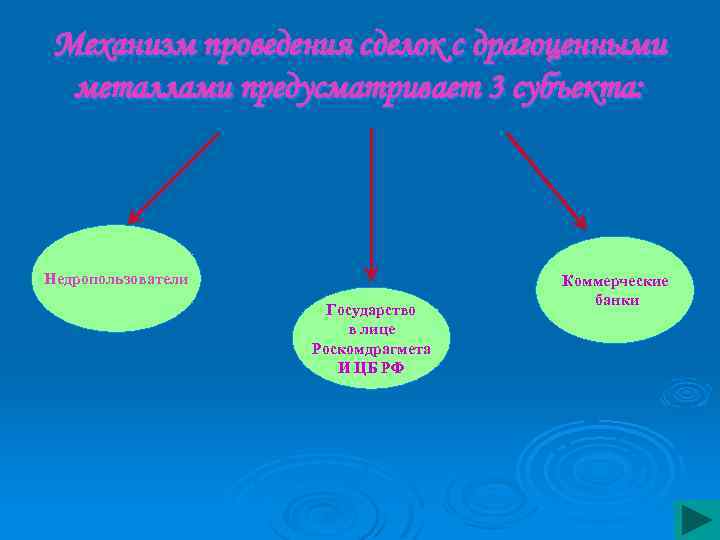 Механизм проведения сделок с драгоценными металлами предусматривает 3 субъекта:

Недропользователи

Государство в лице Роскомдрагмета И ЦБ РФ

Коммерческие банки